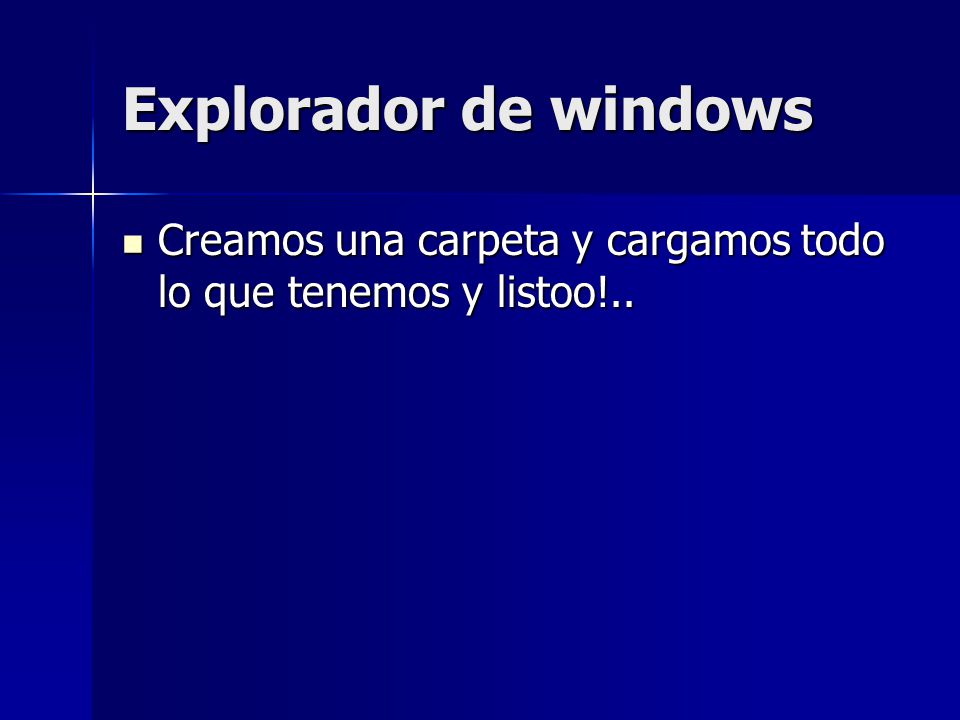 Explorador de windows

- Creamos una carpeta y cargamos todo lo que tenemos y listoo!..